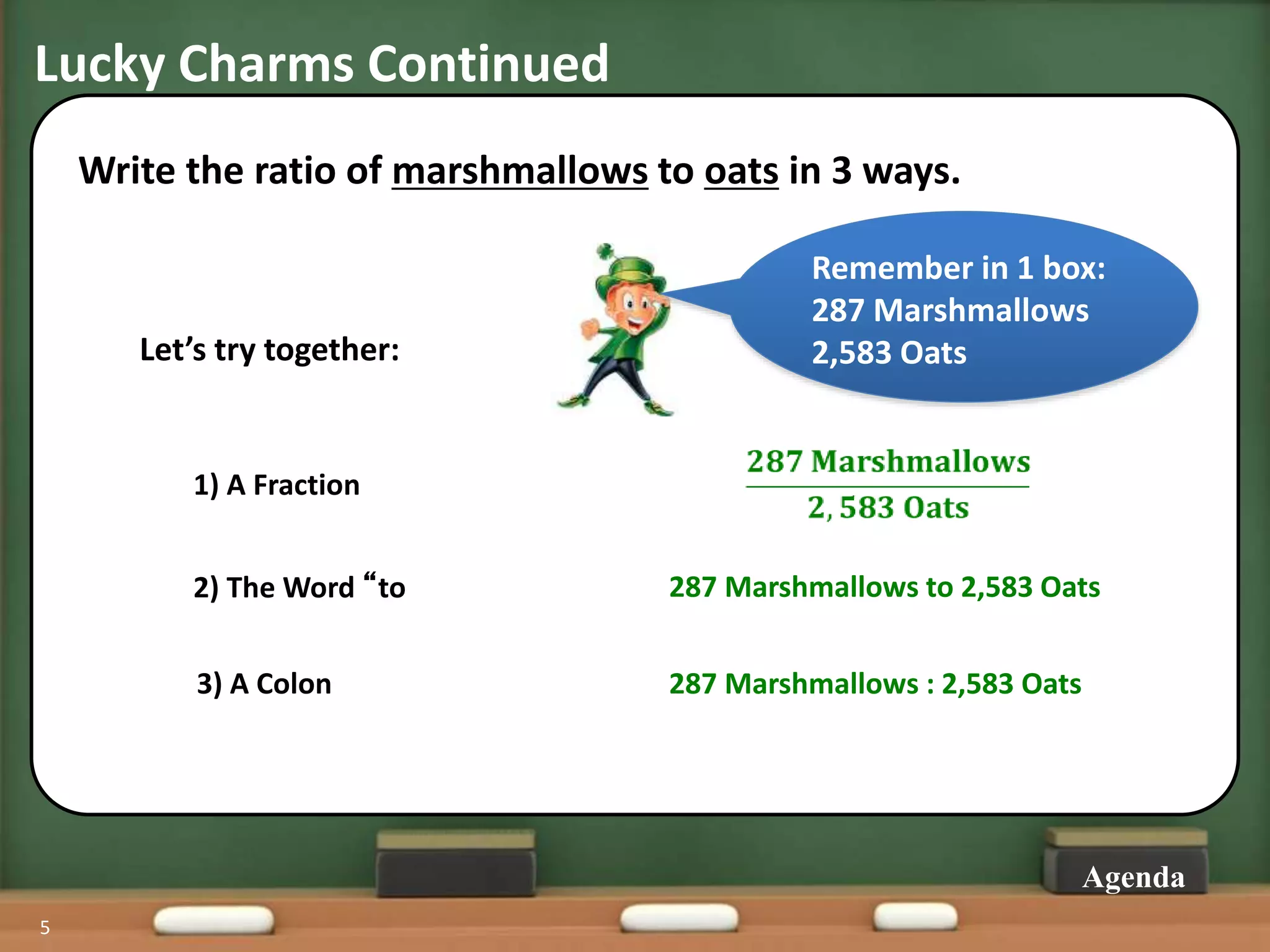 Lucky Charms Continued

Write the ratio of marshmallows to oats in 3 ways.

Remember in 1 box:
287 Marshmallows
2,583 Oats

Let’s try together:

1) A Fraction

$\frac{287 \text{ Marshmallows}}{2,583 \text{ Oats}}$

2) The Word “to

287 Marshmallows to 2,583 Oats

3) A Colon

287 Marshmallows : 2,583 Oats

Agenda

5